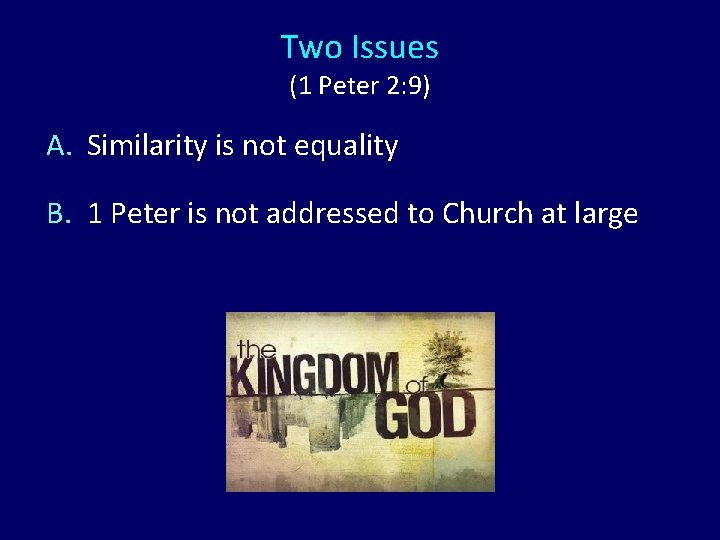 Two Issues
(1 Peter 2:9)

A. Similarity is not equality

B. 1 Peter is not addressed to Church at large

the KINGDOM of GOD